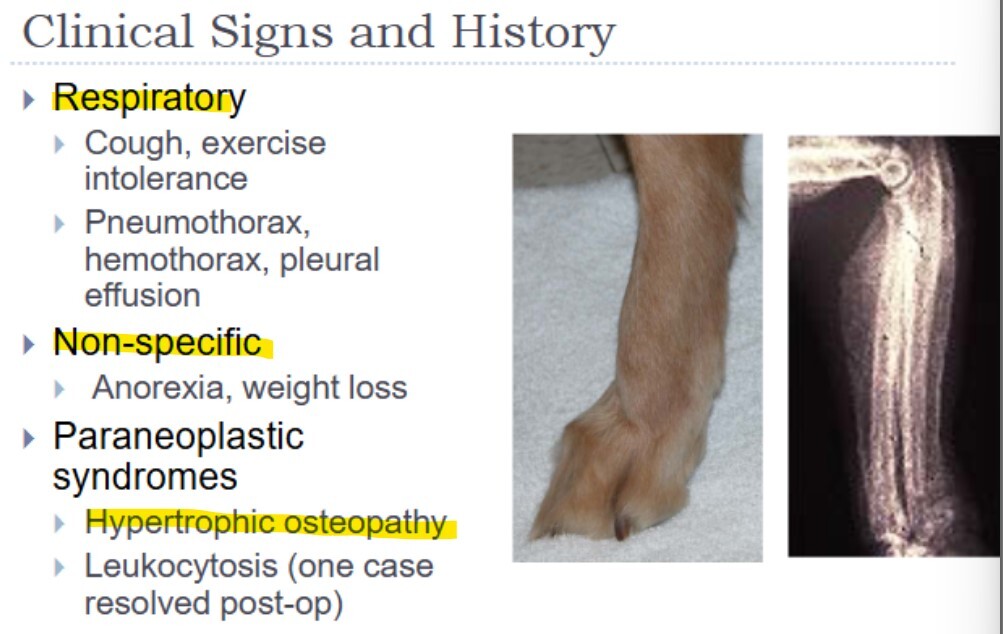 Clinical Signs and History

Respiratory

Cough, exercise intolerance

Pneumothorax, hemothorax, pleural effusion

Non-specific

Anorexia, weight loss

Paraneoplastic syndromes

Hypertrophic osteopathy

Leukocytosis (one case resolved post-op)